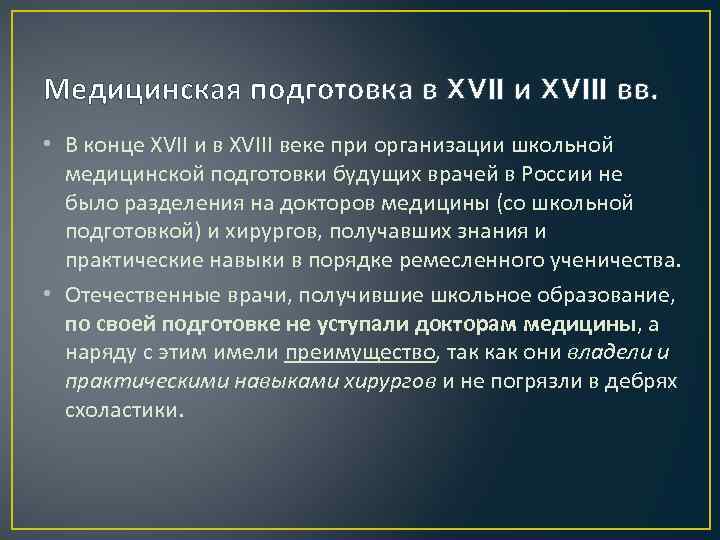 Медицинская подготовка в XVII и XVIII вв.

• В конце XVII и в XVIII веке при организации школьной медицинской подготовки будущих врачей в России не было разделения на докторов медицины (со школьной подготовкой) и хирургов, получавших знания и практические навыки в порядке ремесленного ученичества.

• Отечественные врачи, получившие школьное образование, по своей подготовке не уступали докторам медицины, а наряду с этим имели преимущество, так как они владели и практическими навыками хирургов и не погрязли в дебрях схоластики.